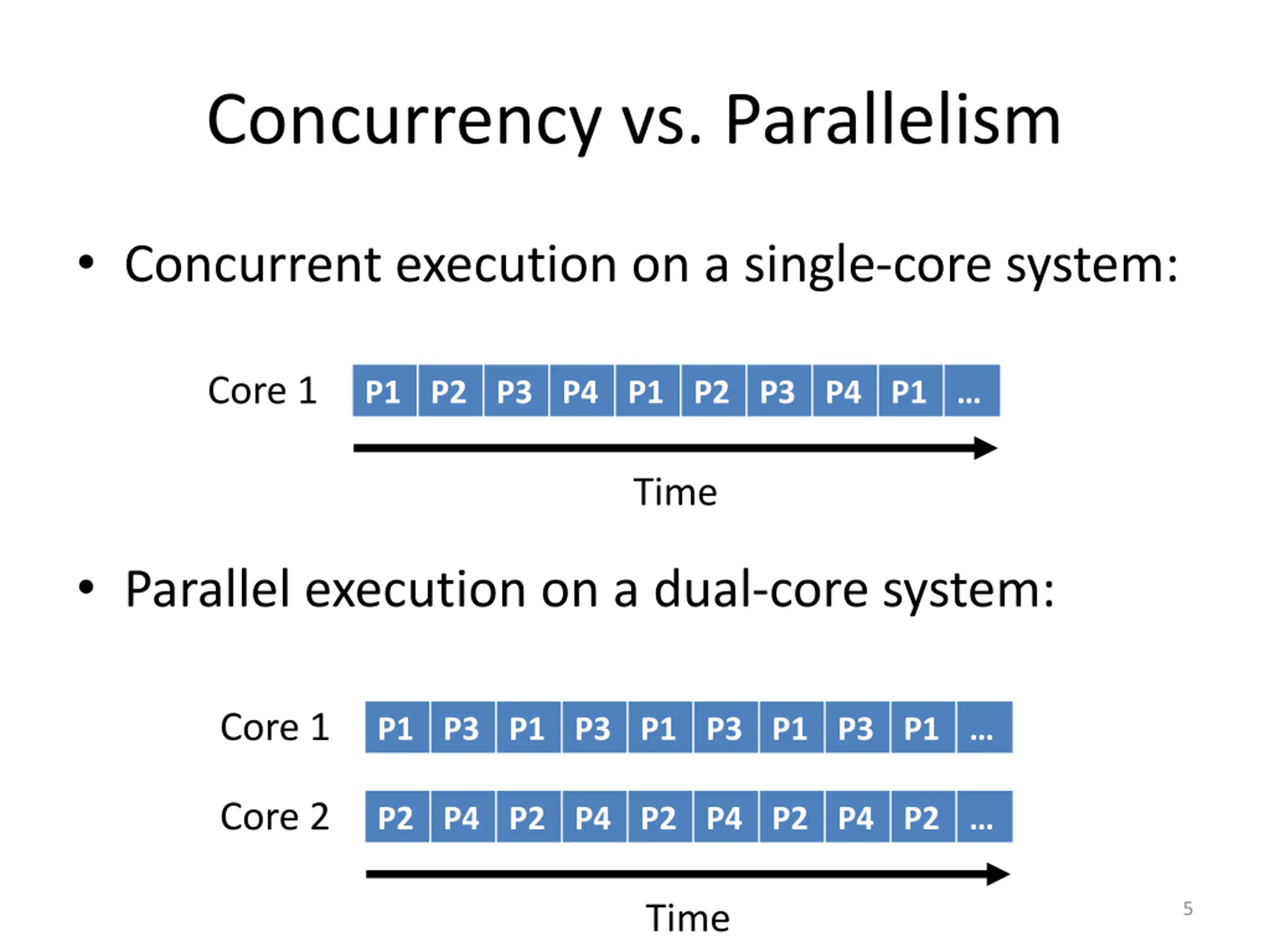 Concurrency vs. Parallelism

• Concurrent execution on a single-core system:

Core 1 P1 P2 P3 P4 P1 P2 P3 P4 P1 ...

Time

• Parallel execution on a dual-core system:

Core 1 P1 P3 P1 P3 P1 P3 P1 P3 P1 ...

Core 2 P2 P4 P2 P4 P2 P4 P2 P4 P2 ...

Time

5